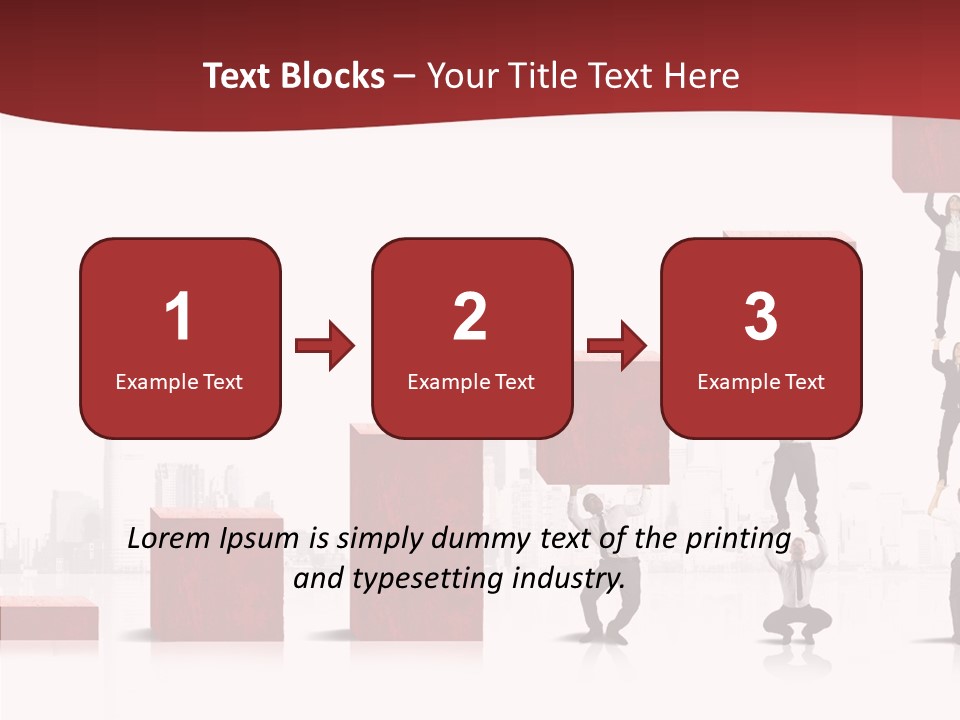 Text Blocks – Your Title Text Here

1
Example Text

2
Example Text

3
Example Text

Lorem Ipsum is simply dummy text of the printing and typesetting industry.